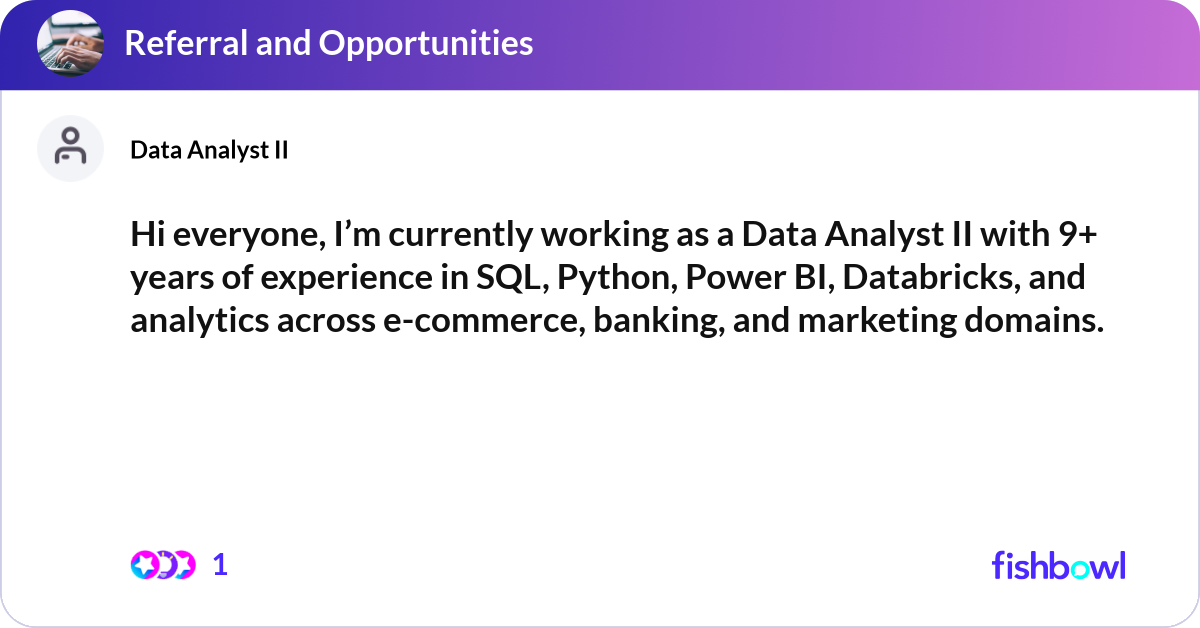 Referral and Opportunities

Data Analyst II

Hi everyone, I’m currently working as a Data Analyst II with 9+ years of experience in SQL, Python, Power BI, Databricks, and analytics across e-commerce, banking, and marketing domains.

1

fishbowl